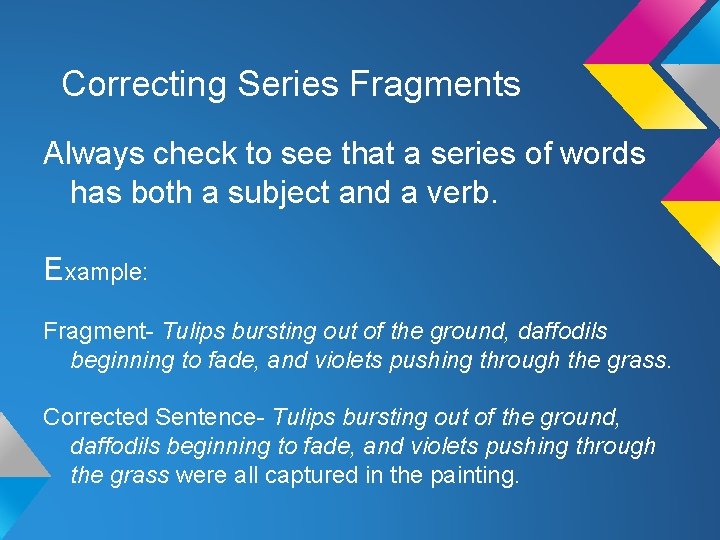 Correcting Series Fragments

Always check to see that a series of words has both a subject and a verb.

Example:

Fragment- Tulips bursting out of the ground, daffodils beginning to fade, and violets pushing through the grass.

Corrected Sentence- Tulips bursting out of the ground, daffodils beginning to fade, and violets pushing through the grass were all captured in the painting.